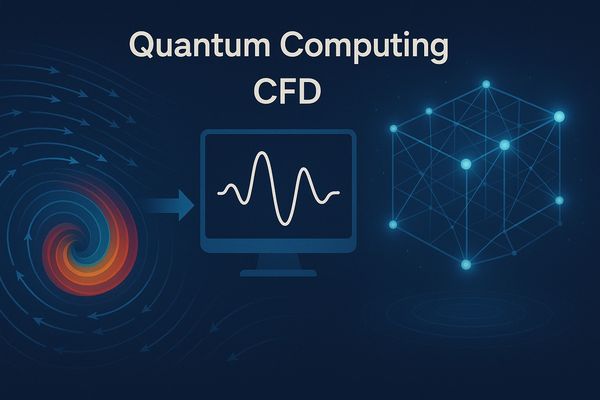 Quantum Computing
CFD